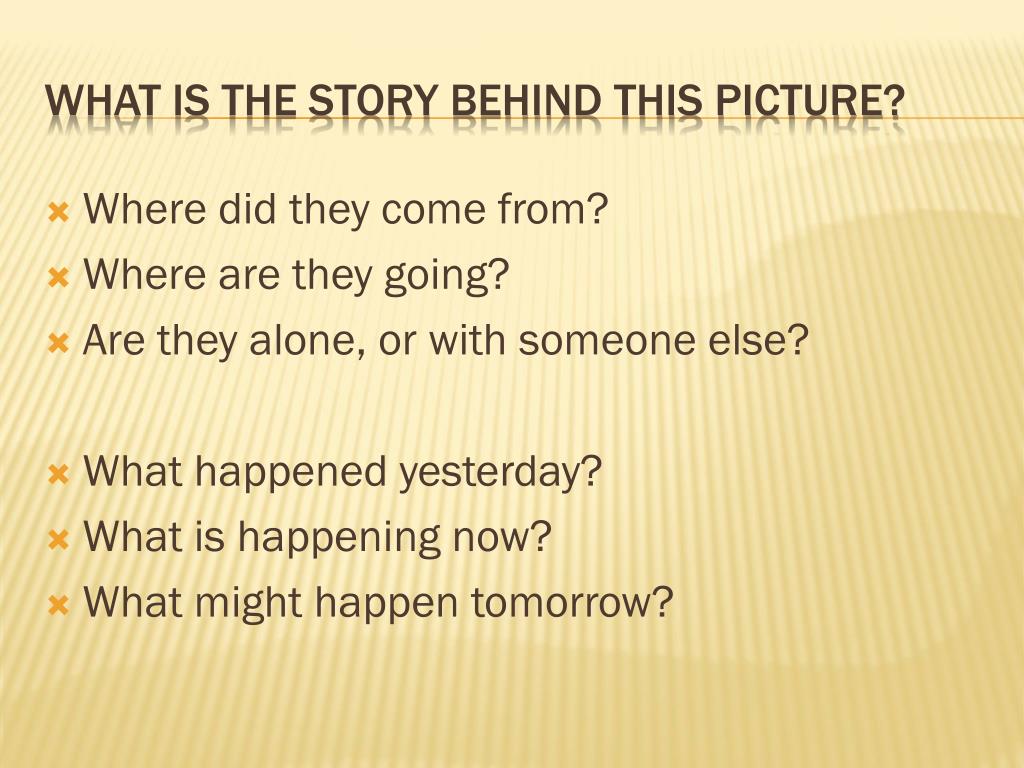 WHAT IS THE STORY BEHIND THIS PICTURE?

Where did they come from?
Where are they going?
Are they alone, or with someone else?

What happened yesterday?
What is happening now?
What might happen tomorrow?